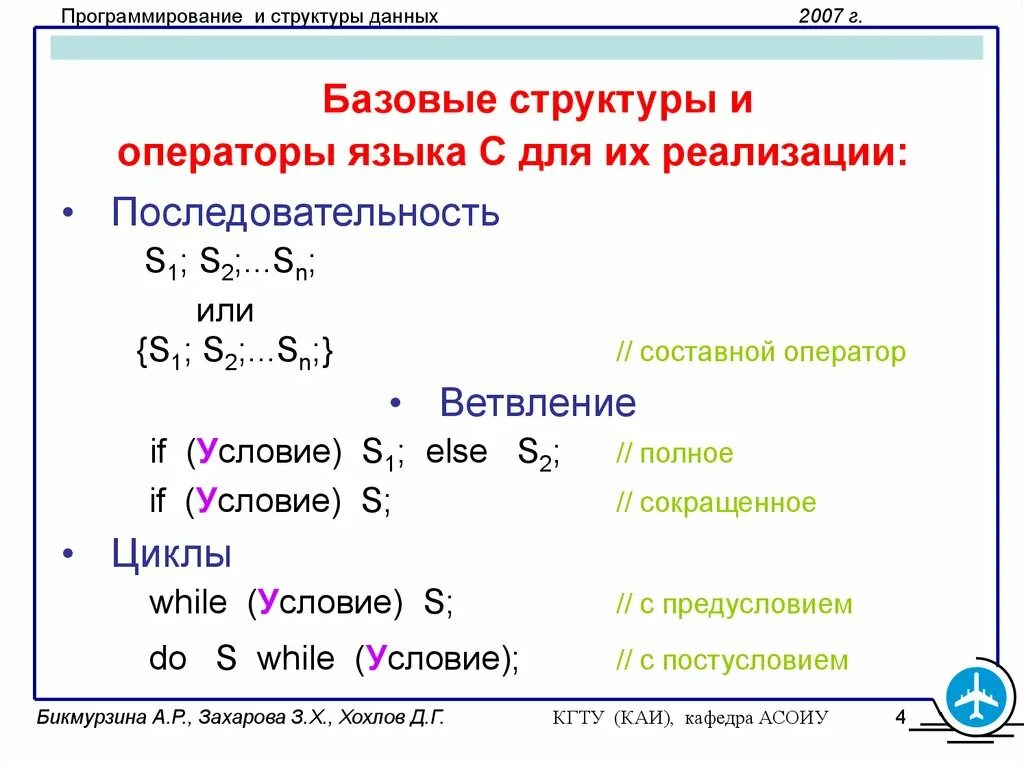 Программирование и структуры данных

2007 г.

Базовые структуры и операторы языка С для их реализации:

• Последовательность

$S_1$; $S_2$;...$S_n$;

или

{$S_1$; $S_2$;...$S_n$;} // составной оператор

• Ветвление

if (Условие) $S_1$; else $S_2$; // полное

if (Условие) S; // сокращенное

• Циклы

while (Условие) S; // с предусловием

do S while (Условие); // с постусловием

Бикмурзина А.Р., Захарова З.Х., Хохлов Д.Г.

КГТУ (КАИ), кафедра АСОИУ

4